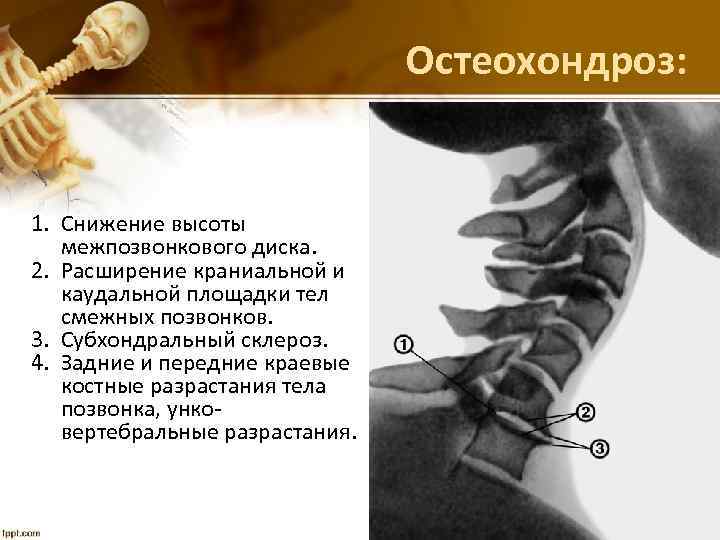 Остеохондроз:

1. Снижение высоты межпозвонкового диска.
2. Расширение краниальной и каудальной площадки тел смежных позвонков.
3. Субхондральный склероз.
4. Задние и передние краевые костные разрастания тела позвонка, унко-вертебральные разрастания.

①
②
③

fppt.com